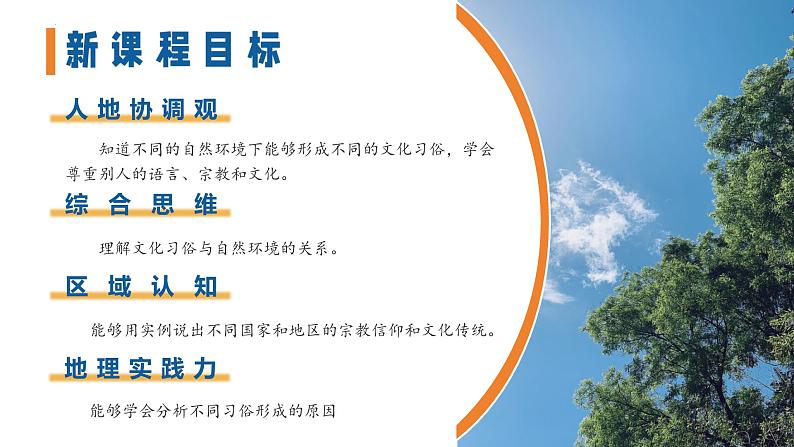 新课程目标

人地协调观

知道不同的自然环境下能够形成不同的文化习俗，学会尊重别人的语言、宗教和文化。

综合思维

理解文化习俗与自然环境的关系。

区域认知

能够用实例说出不同国家和地区的宗教信仰和文化传统。

地理实践力

能够学会分析不同习俗形成的原因